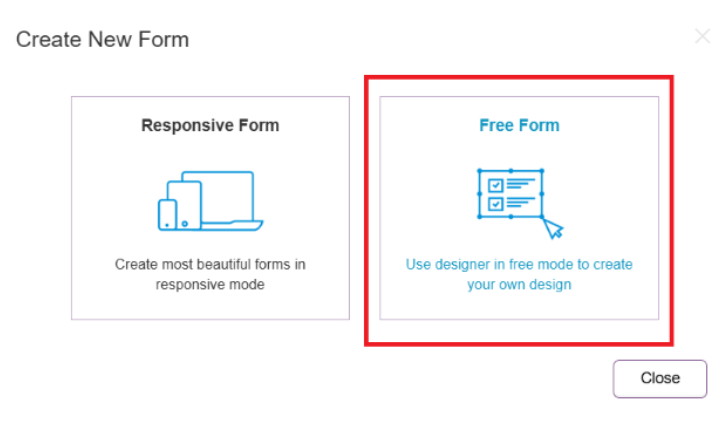 Create New Form

Responsive Form

Create most beautiful forms in responsive mode

Free Form

Use designer in free mode to create your own design

Close